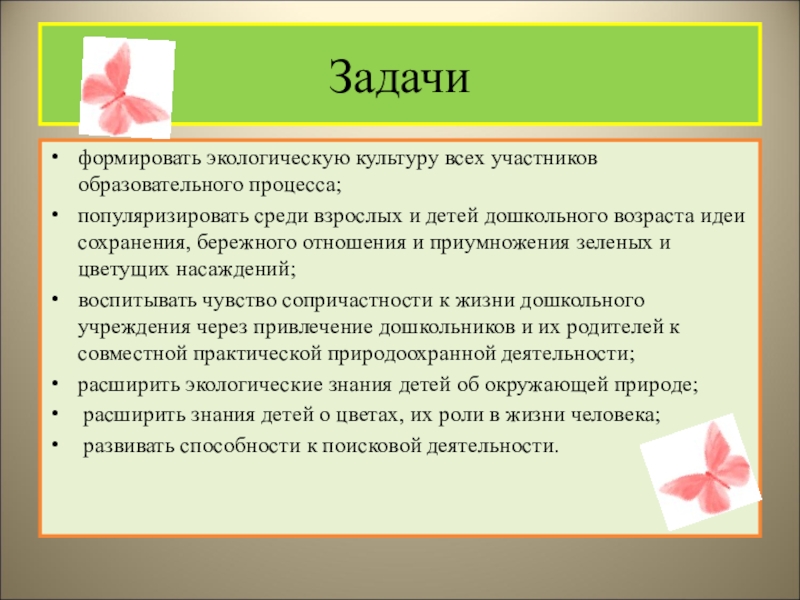 Задачи

• формировать экологическую культуру всех участников образовательного процесса;
• популяризировать среди взрослых и детей дошкольного возраста идеи сохранения, бережного отношения и приумножения зеленых и цветущих насаждений;
• воспитывать чувство сопричастности к жизни дошкольного учреждения через привлечение дошкольников и их родителей к совместной практической природоохранной деятельности;
• расширить экологические знания детей об окружающей природе;
• расширить знания детей о цветах, их роли в жизни человека;
• развивать способности к поисковой деятельности.